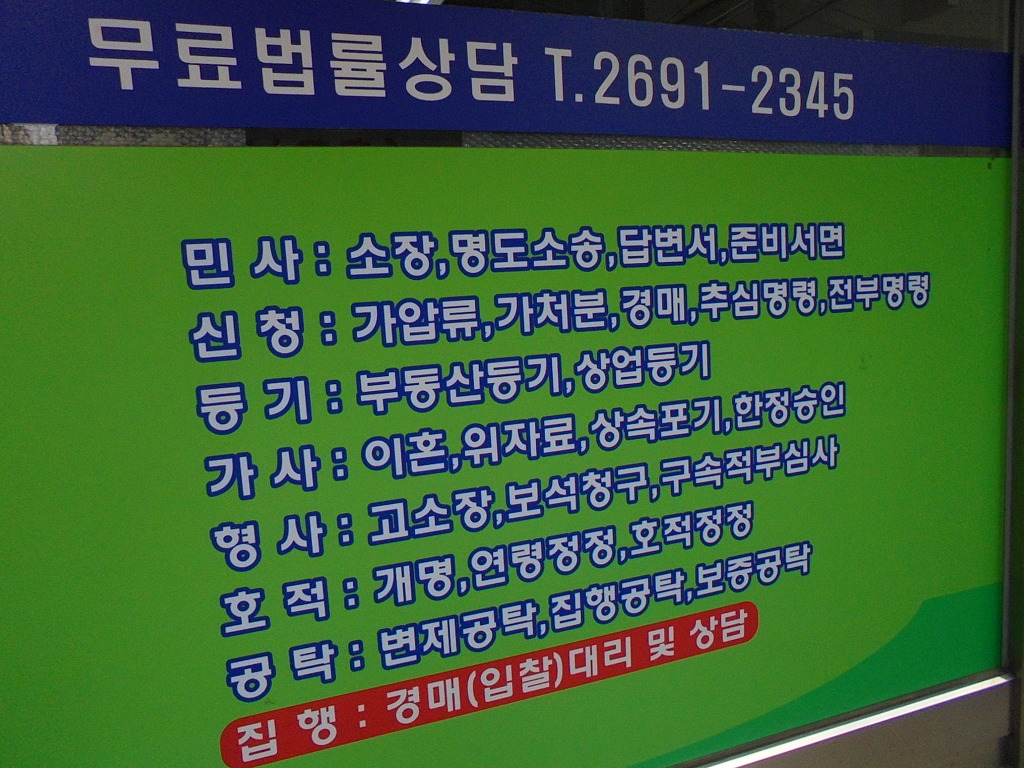 무료법률상담 T.2691-2345

민 사 : 소장,명도소송,답변서,준비서면
신 청 : 가압류,가처분,경매,추심명령,전부명령
등 기 : 부동산등기,상업등기
가 사 : 이혼,위자료,상속포기,한정승인
형 사 : 고소장,보석청구,구속적부심사
호 적 : 개명,연령정정,호적정정
공 탁 : 변제공탁,집행공탁,보증공탁
집 행 : 경매(입찰)대리 및 상담